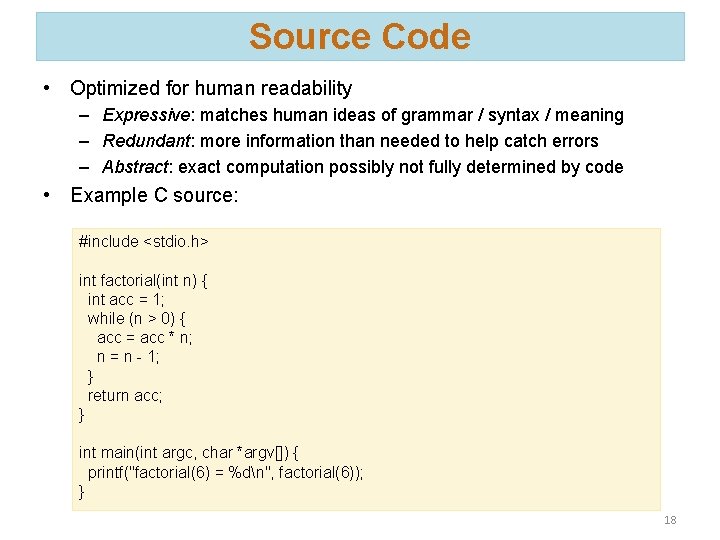 Source Code

• Optimized for human readability
– Expressive: matches human ideas of grammar / syntax / meaning
– Redundant: more information than needed to help catch errors
– Abstract: exact computation possibly not fully determined by code
• Example C source:

#include <stdio.h>

int factorial(int n) {
  int acc = 1;
  while (n > 0) {
    acc = acc * n;
    n = n - 1;
  }
  return acc;
}

int main(int argc, char *argv[]) {
  printf("factorial(6) = %d\n", factorial(6));
}

18